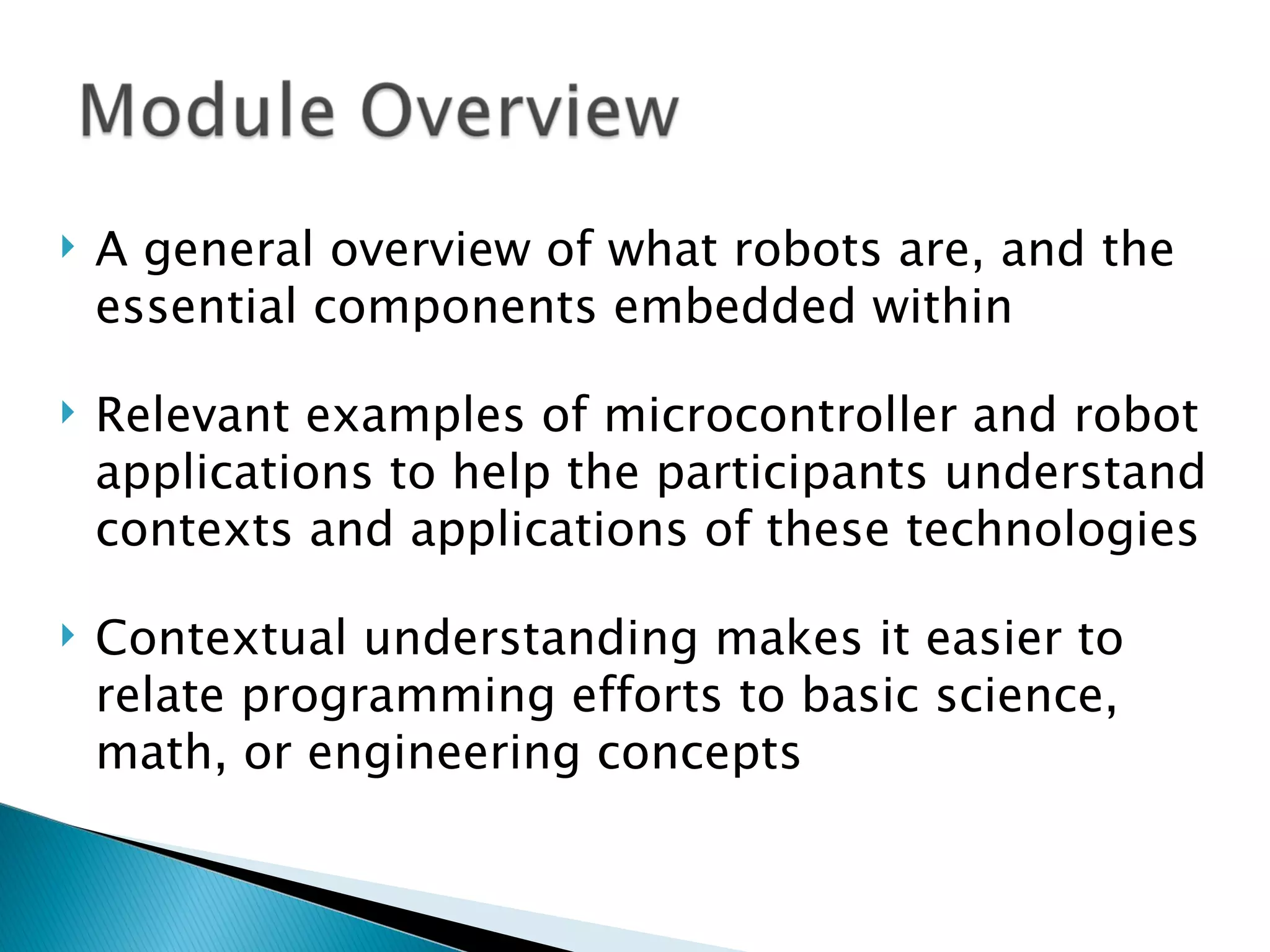 Module Overview

‣ A general overview of what robots are, and the essential components embedded within

‣ Relevant examples of microcontroller and robot applications to help the participants understand contexts and applications of these technologies

‣ Contextual understanding makes it easier to relate programming efforts to basic science, math, or engineering concepts